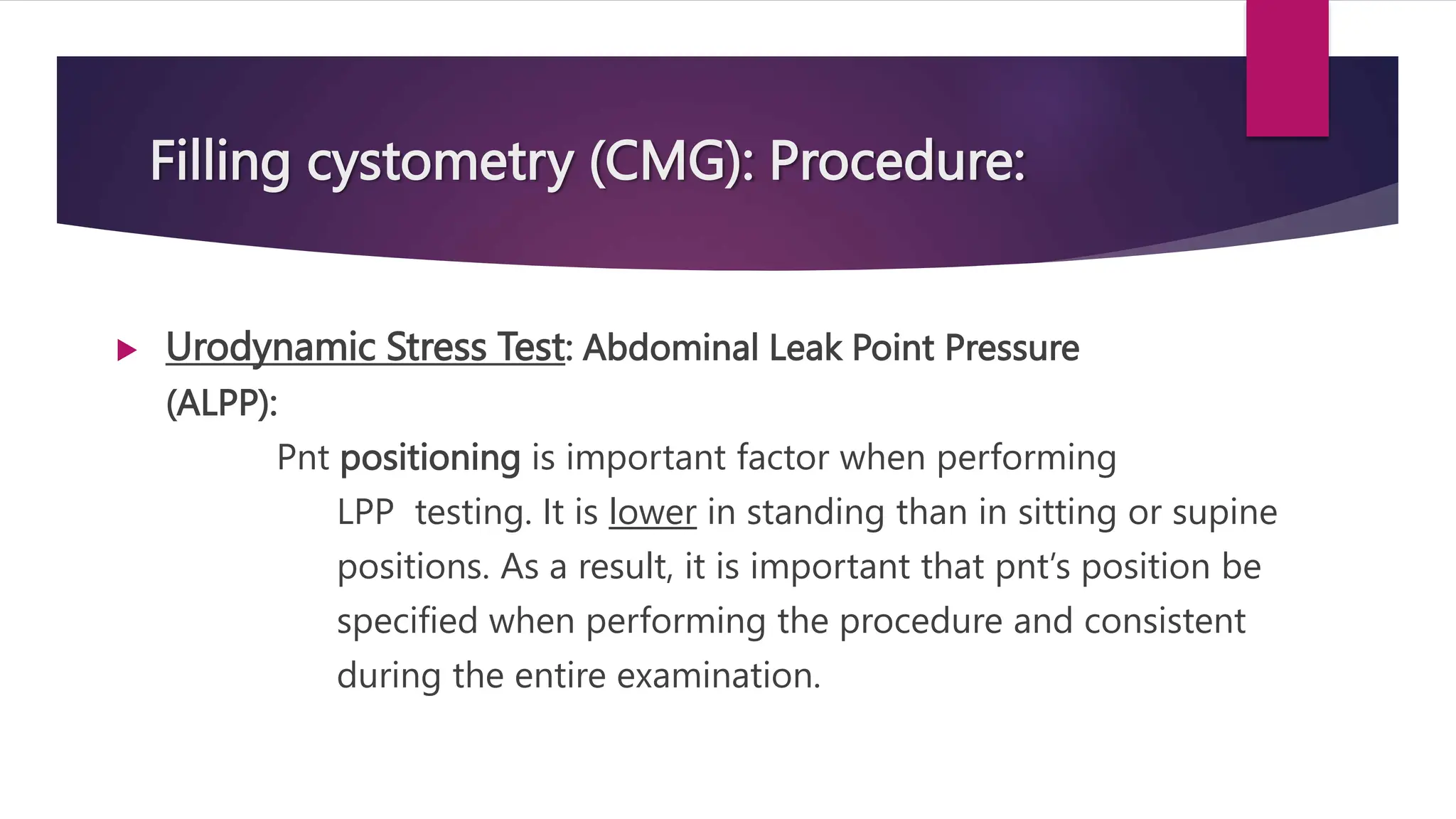 Filling cystometry (CMG): Procedure:

Urodynamic Stress Test: Abdominal Leak Point Pressure (ALPP):

Pnt positioning is important factor when performing LPP testing. It is lower in standing than in sitting or supine positions. As a result, it is important that pnt's position be specified when performing the procedure and consistent during the entire examination.